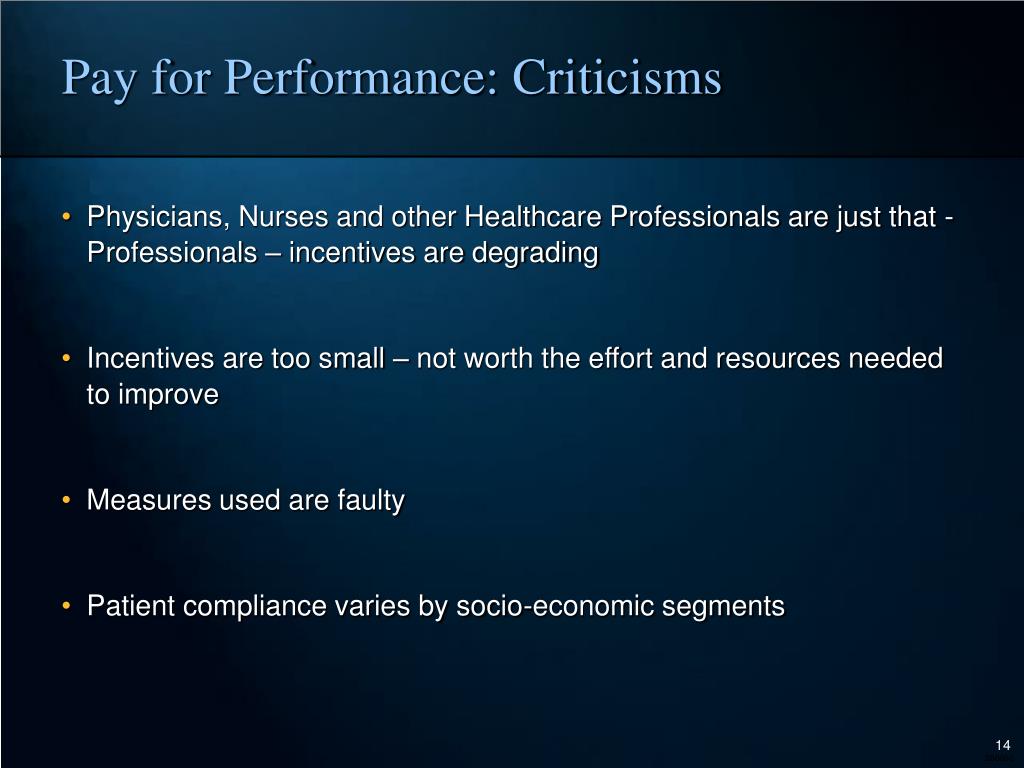 Pay for Performance: Criticisms

• Physicians, Nurses and other Healthcare Professionals are just that - Professionals – incentives are degrading

• Incentives are too small – not worth the effort and resources needed to improve

• Measures used are faulty

• Patient compliance varies by socio-economic segments

14